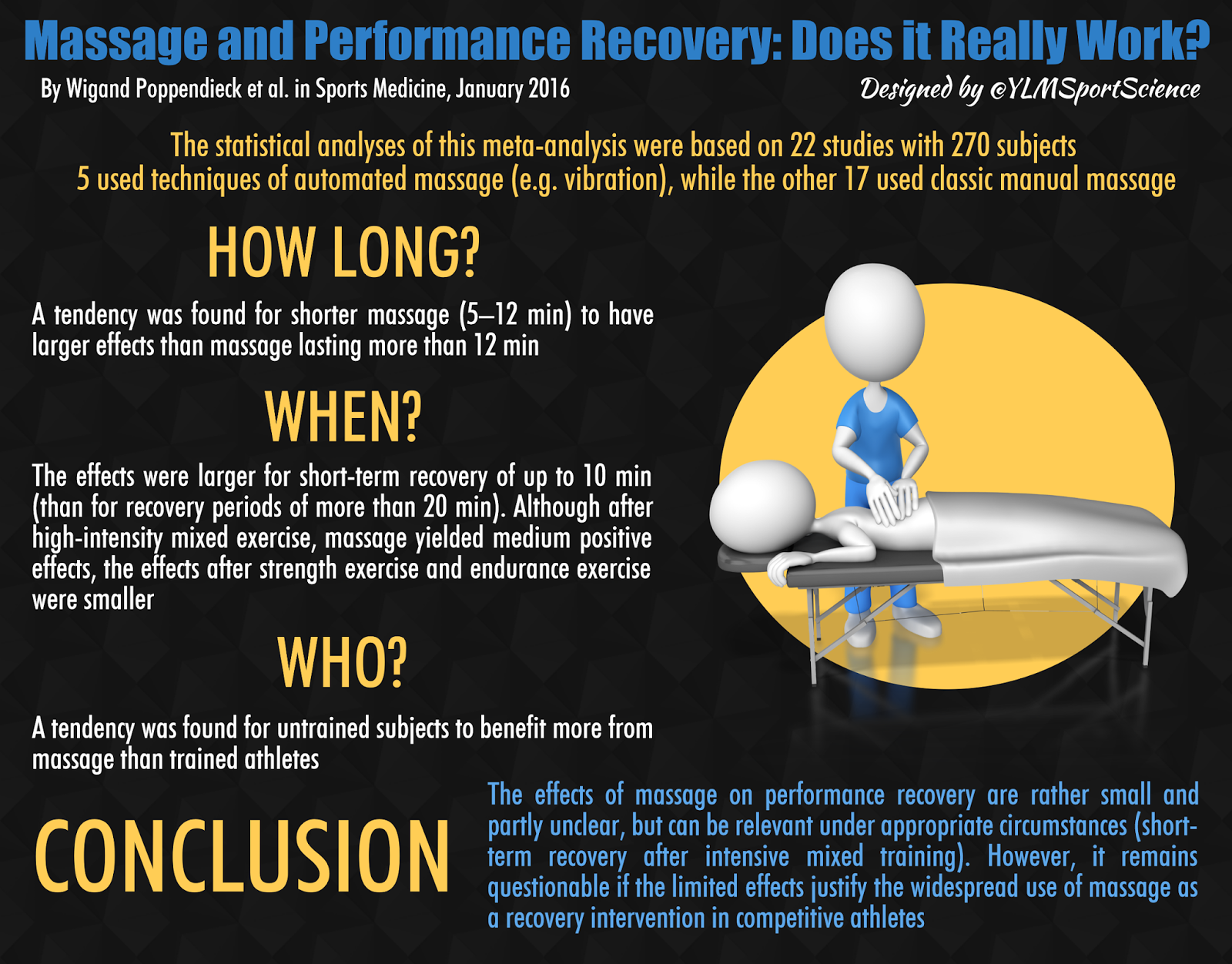 Massage and Performance Recovery: Does it Really Work?

By Wigand Poppendieck et al. in Sports Medicine, January 2016

Designed by @YLMSportScience

The statistical analyses of this meta-analysis were based on 22 studies with 270 subjects
5 used techniques of automated massage (e.g. vibration), while the other 17 used classic manual massage

HOW LONG?

A tendency was found for shorter massage (5–12 min) to have larger effects than massage lasting more than 12 min

WHEN?

The effects were larger for short-term recovery of up to 10 min (than for recovery periods of more than 20 min). Although after high-intensity mixed exercise, massage yielded medium positive effects, the effects after strength exercise and endurance exercise were smaller

WHO?

A tendency was found for untrained subjects to benefit more from massage than trained athletes

CONCLUSION

The effects of massage on performance recovery are rather small and partly unclear, but can be relevant under appropriate circumstances (short-term recovery after intensive mixed training). However, it remains questionable if the limited effects justify the widespread use of massage as a recovery intervention in competitive athletes